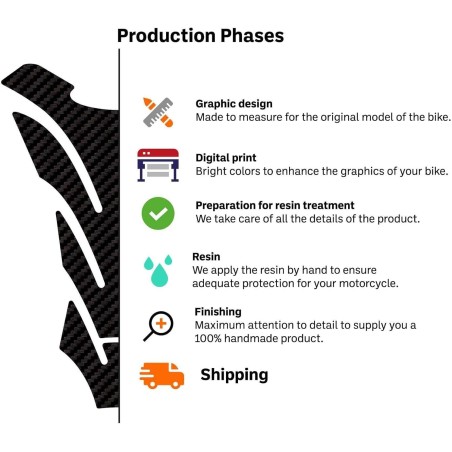 Production Phases

Graphic design
Made to measure for the original model of the bike.

Digital print
Bright colors to enhance the graphics of your bike.

Preparation for resin treatment
We take care of all the details of the product.

Resin
We apply the resin by hand to ensure adequate protection for your motorcycle.

Finishing
Maximum attention to detail to supply you a 100% handmade product.

Shipping